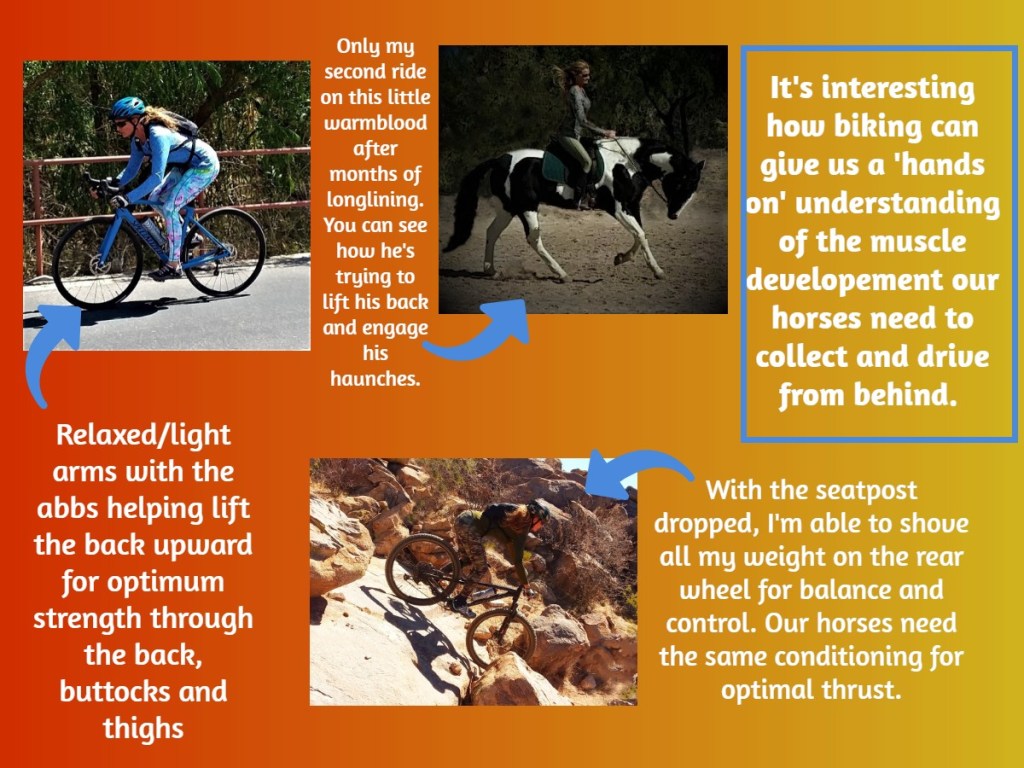 Only my second ride on this little warmblood after months of longlining. You can see how he's trying to lift his back and engage his haunches.

It's interesting how biking can give us a 'hands on' understanding of the muscle developement our horses need to collect and drive from behind.

Relaxed/light arms with the abbs helping lift the back upward for optimum strength through the back, buttocks and thighs

With the seatpost dropped, I'm able to shove all my weight on the rear wheel for balance and control. Our horses need the same conditioning for optimal thrust.